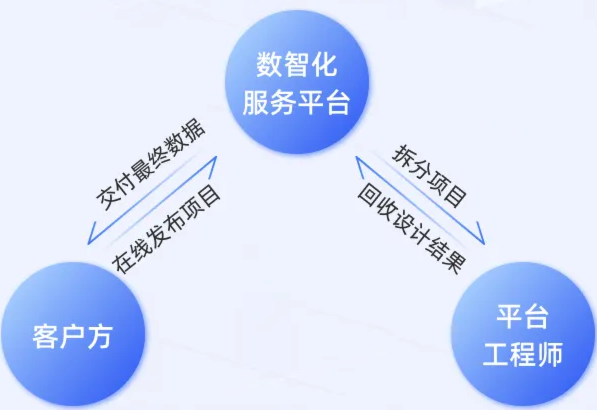 数智化
服务平台

交付最终数据

在线发布项目

拆分项目

回收设计结果

客户方

平台
工程师